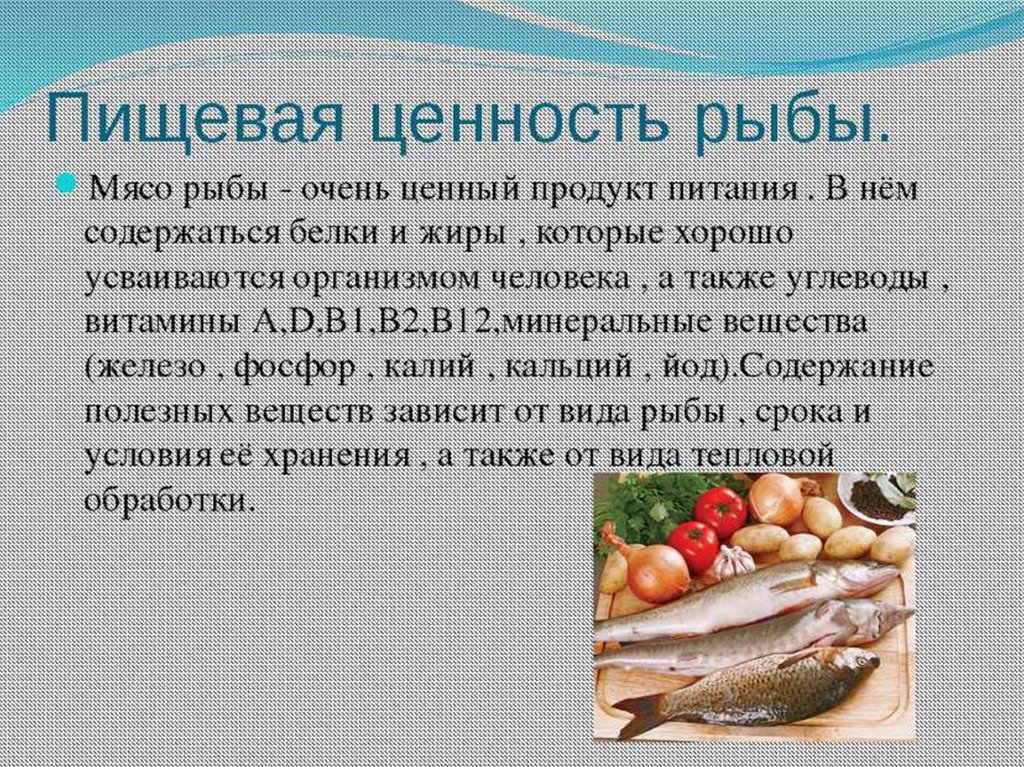 Пищевая ценность рыбы.

Мясо рыбы - очень ценный продукт питания . В нём содержаться белки и жиры , которые хорошо усваиваются организмом человека , а также углеводы , витамины A,D,B1,B2,B12,минеральные вещества (железо , фосфор , калий , кальций , йод).Содержание полезных веществ зависит от вида рыбы , срока и условия её хранения , а также от вида тепловой обработки.